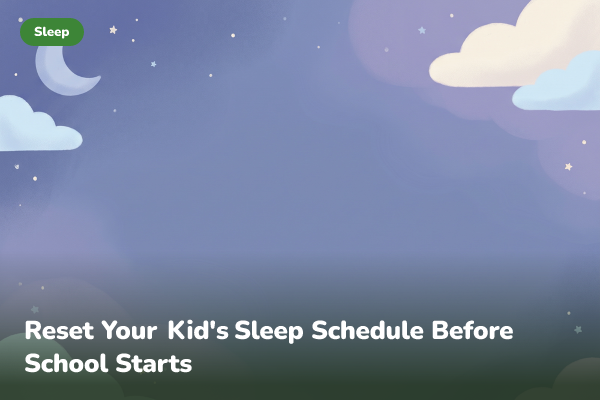 Sleep

Reset Your Kid's Sleep Schedule Before School Starts